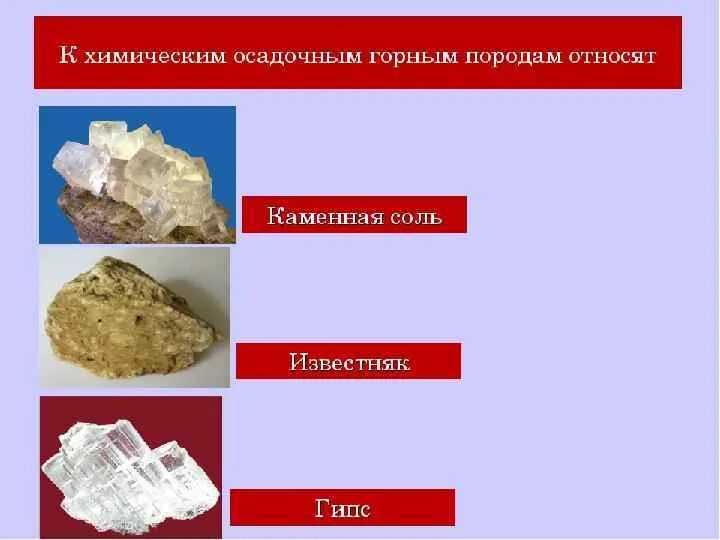 К химическим осадочным горным породам относят

Каменная соль

Известняк

Гипс